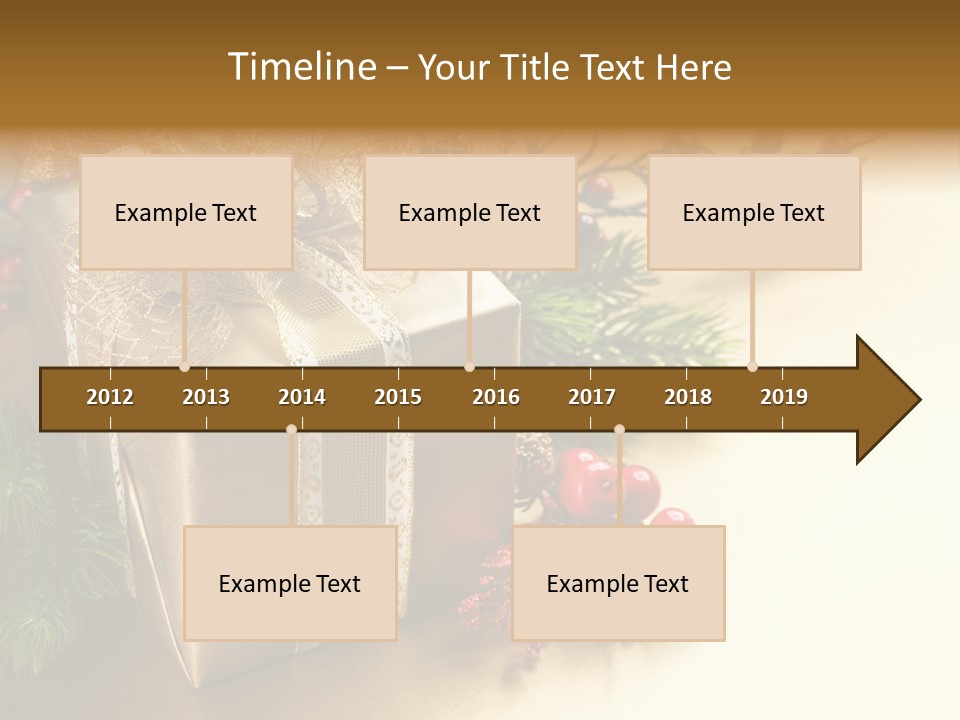 Timeline – Your Title Text Here

Example Text

Example Text

Example Text

2012 2013 2014 2015 2016 2017 2018 2019

Example Text

Example Text